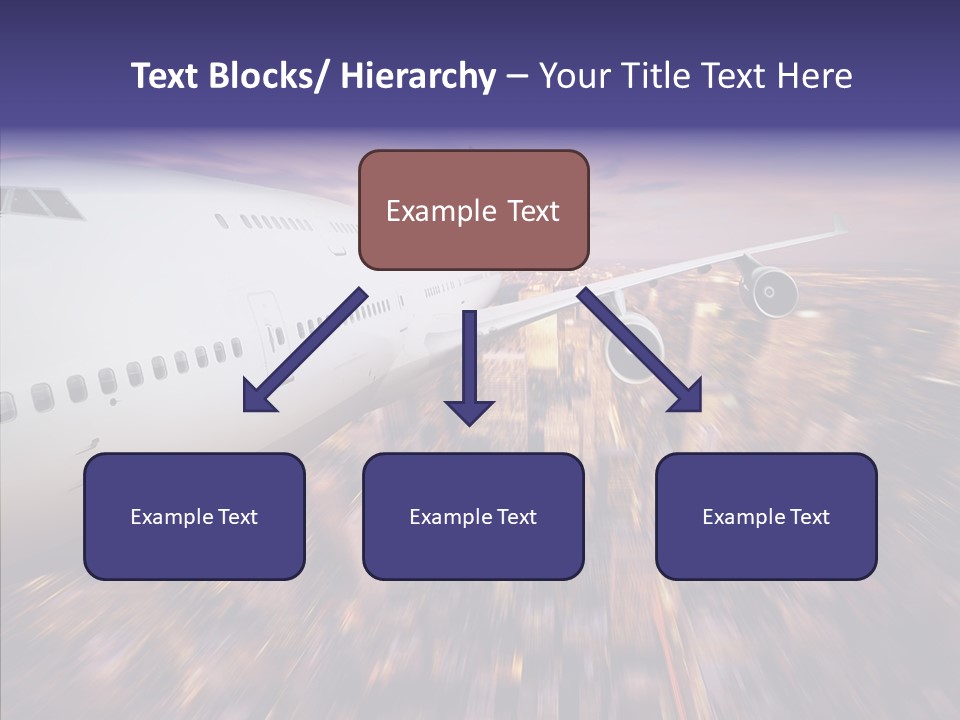 Text Blocks/ Hierarchy – Your Title Text Here

Example Text

Example Text

Example Text

Example Text